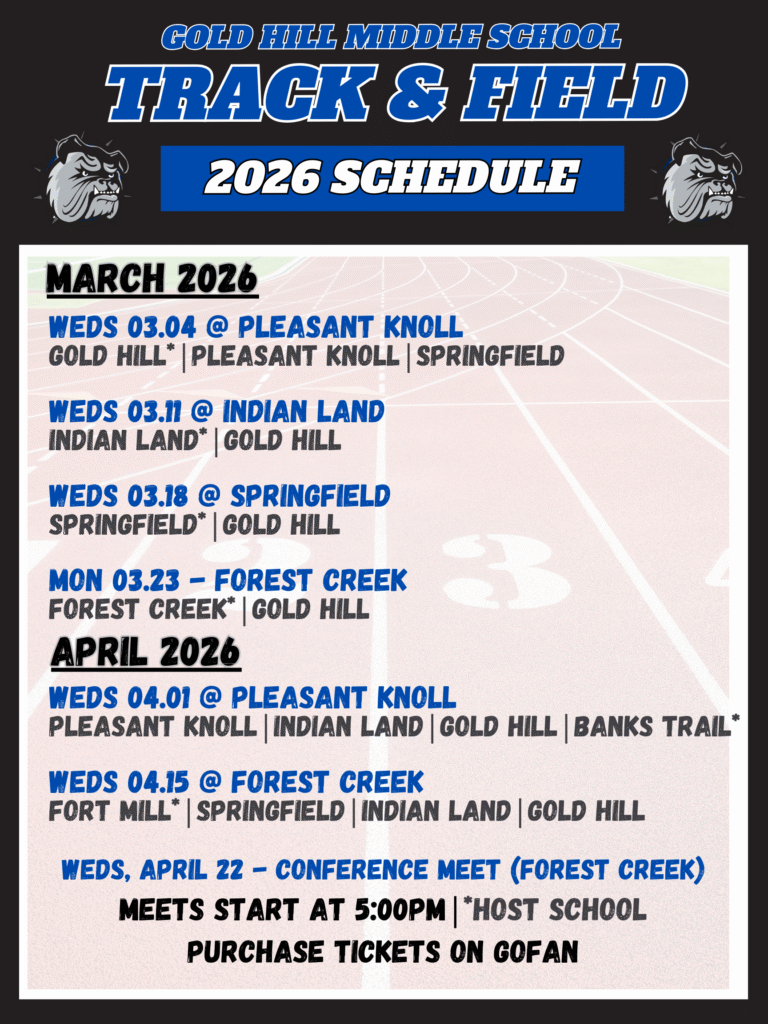 GOLD HILL MIDDLE SCHOOL
TRACK & FIELD
2026 SCHEDULE

MARCH 2026

WEDS 03.04 @ PLEASANT KNOLL
GOLD HILL* | PLEASANT KNOLL | SPRINGFIELD

WEDS 03.11 @ INDIAN LAND
INDIAN LAND* | GOLD HILL

WEDS 03.18 @ SPRINGFIELD
SPRINGFIELD* | GOLD HILL

MON 03.23 - FOREST CREEK
FOREST CREEK* | GOLD HILL

APRIL 2026

WEDS 04.01 @ PLEASANT KNOLL
PLEASANT KNOLL | INDIAN LAND | GOLD HILL | BANKS TRAIL*

WEDS 04.15 @ FOREST CREEK
FORT MILL* | SPRINGFIELD | INDIAN LAND | GOLD HILL

WEDS, APRIL 22 - CONFERENCE MEET (FOREST CREEK)
MEETS START AT 5:00PM | *HOST SCHOOL
PURCHASE TICKETS ON GOFAN